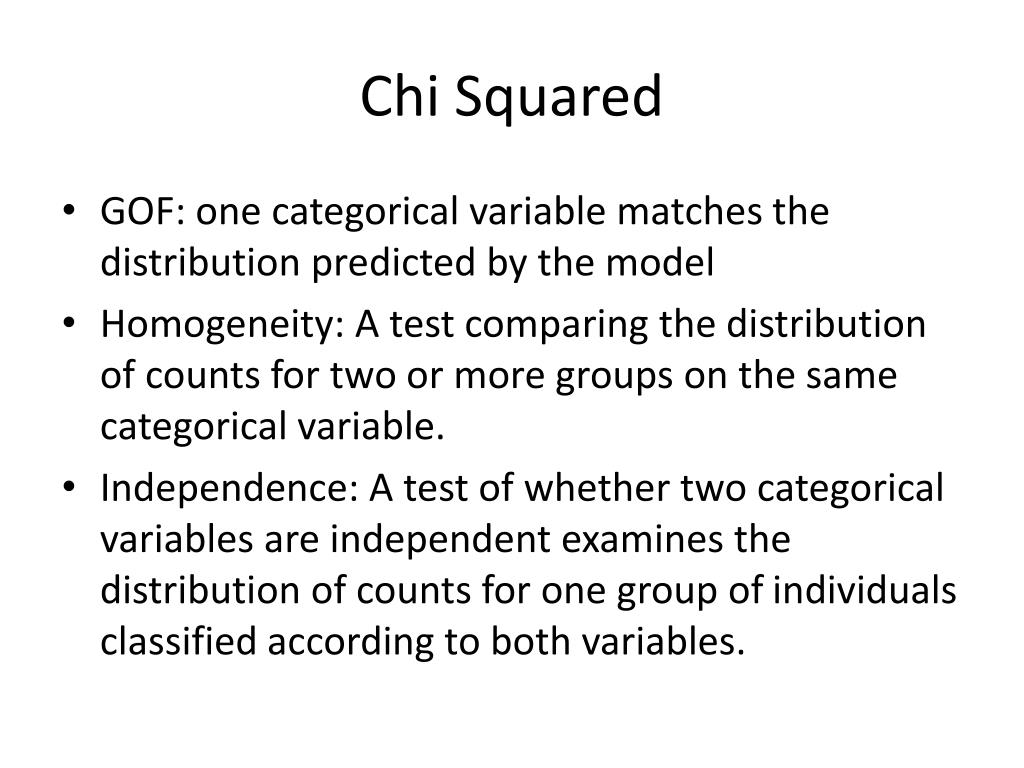 Chi Squared

• GOF: one categorical variable matches the distribution predicted by the model
• Homogeneity: A test comparing the distribution of counts for two or more groups on the same categorical variable.
• Independence: A test of whether two categorical variables are independent examines the distribution of counts for one group of individuals classified according to both variables.